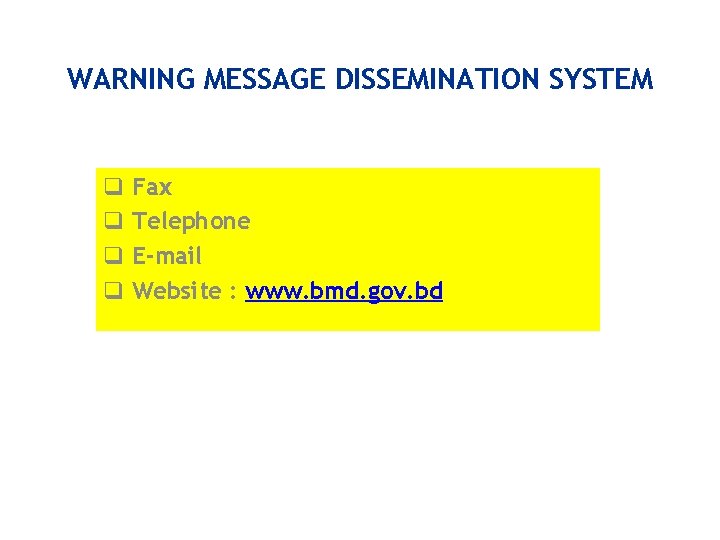 WARNING MESSAGE DISSEMINATION SYSTEM

❑ Fax
❑ Telephone
❑ E-mail
❑ Website : www.bmd.gov.bd